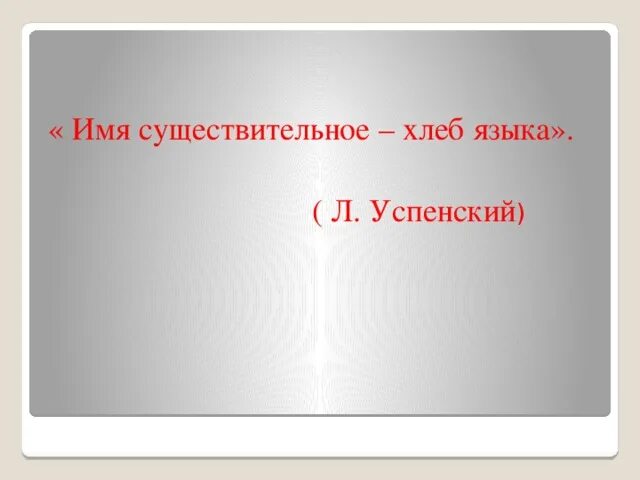 « Имя существительное – хлеб языка».

( Л. Успенский)